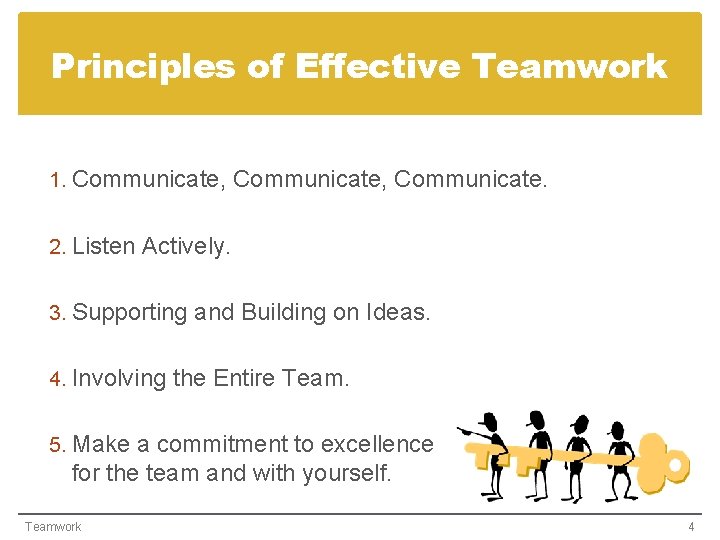 Principles of Effective Teamwork

1. Communicate, Communicate, Communicate.

2. Listen Actively.

3. Supporting and Building on Ideas.

4. Involving the Entire Team.

5. Make a commitment to excellence for the team and with yourself.

Teamwork

4